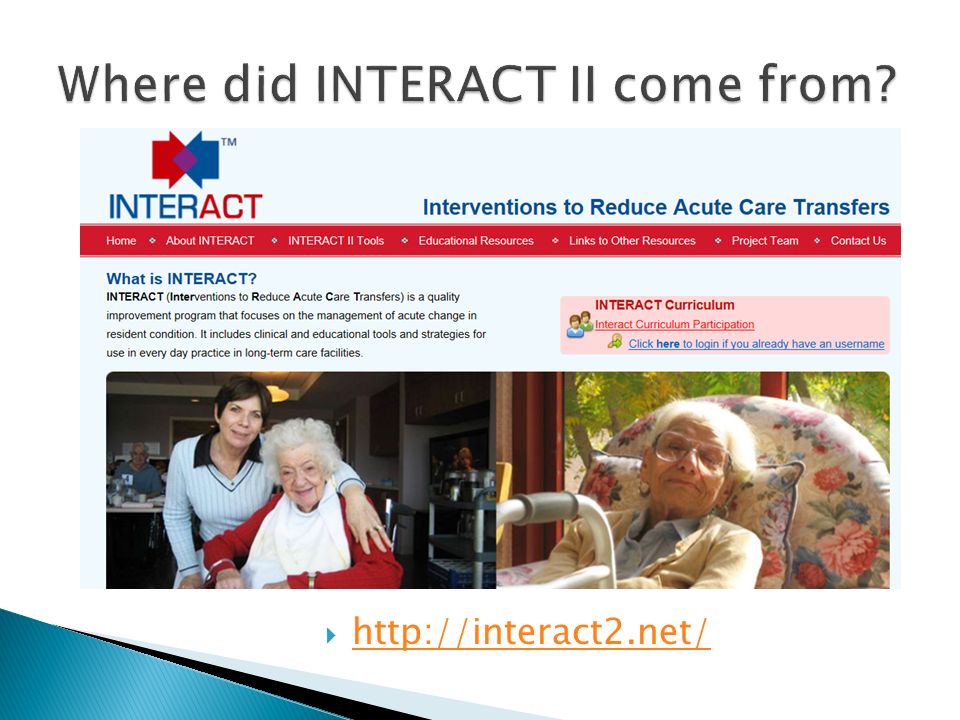 Where did INTERACT II come from?

TM

INTERACT

Interventions to Reduce Acute Care Transfers

Home ❖ About INTERACT ❖ INTERACT II Tools ❖ Educational Resources ❖ Links to Other Resources ❖ Project Team ❖ Contact Us

What is INTERACT?

INTERACT (Interventions to Reduce Acute Care Transfers) is a quality improvement program that focuses on the management of acute change in resident condition. It includes clinical and educational tools and strategies for use in every day practice in long-term care facilities.

INTERACT Curriculum
Interact Curriculum Participation
Click here to login if you already have an username

http://interact2.net/